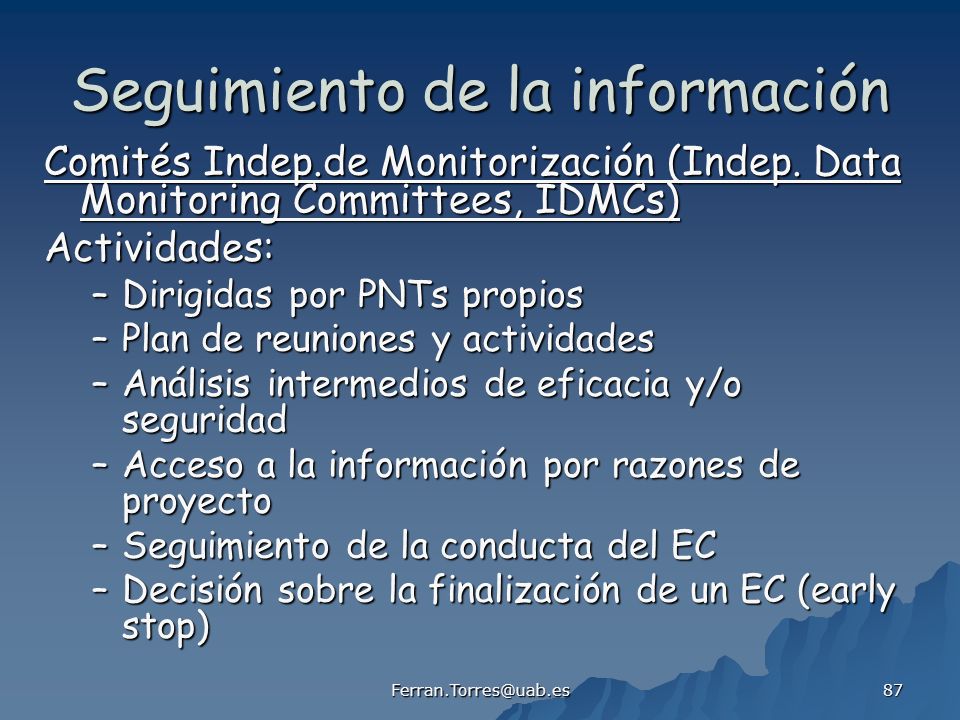 Seguimiento de la información

Comités Indep.de Monitorización (Indep. Data Monitoring Committees, IDMCs)

Actividades:

– Dirigidas por PNTs propios
– Plan de reuniones y actividades
– Análisis intermedios de eficacia y/o seguridad
– Acceso a la información por razones de proyecto
– Seguimiento de la conducta del EC
– Decisión sobre la finalización de un EC (early stop)

Ferran.Torres@uab.es

87